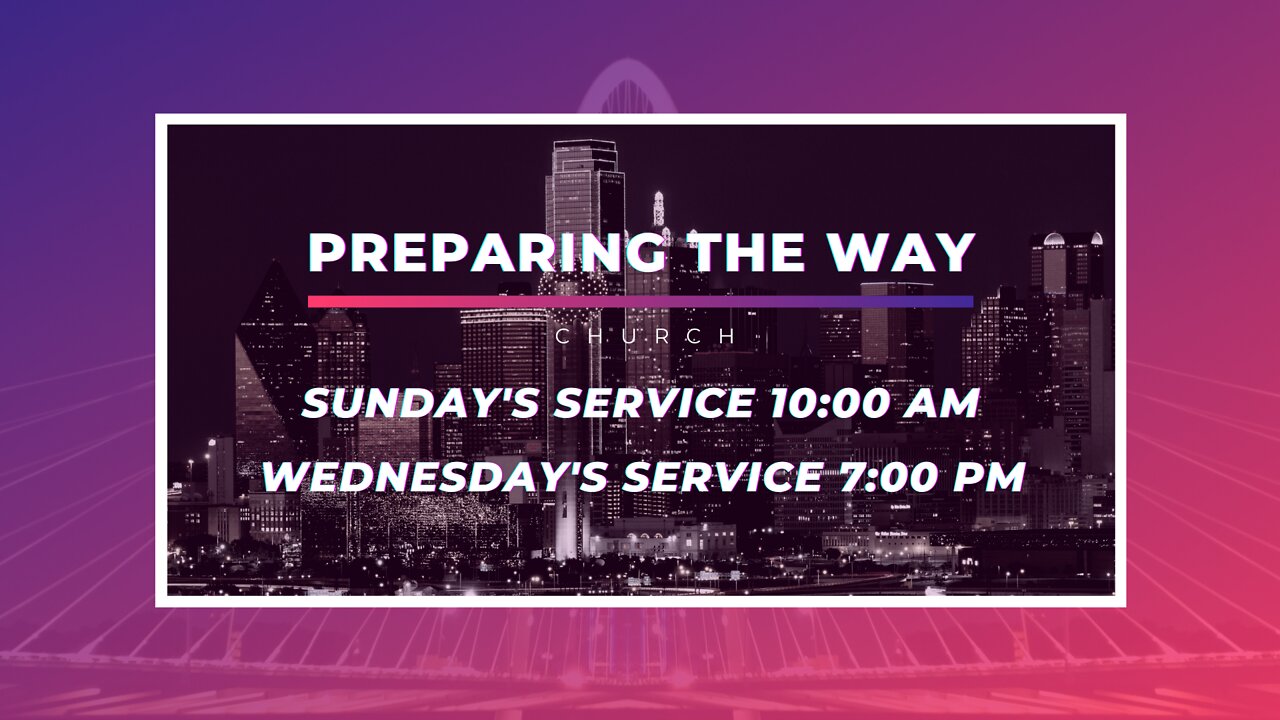 PREPARING THE WAY
CHURCH
SUNDAY'S SERVICE 10:00 AM
WEDNESDAY'S SERVICE 7:00 PM